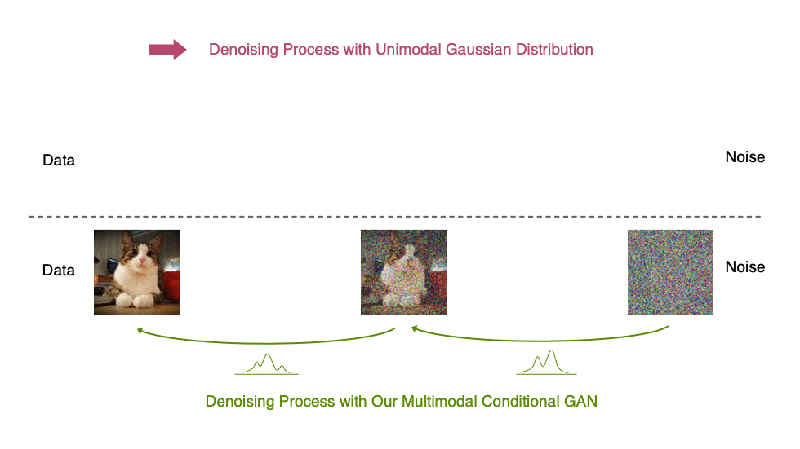 Denoising Process with Unimodal Gaussian Distribution

Data

Noise

Data

Noise

Denoising Process with Our Multimodal Conditional GAN